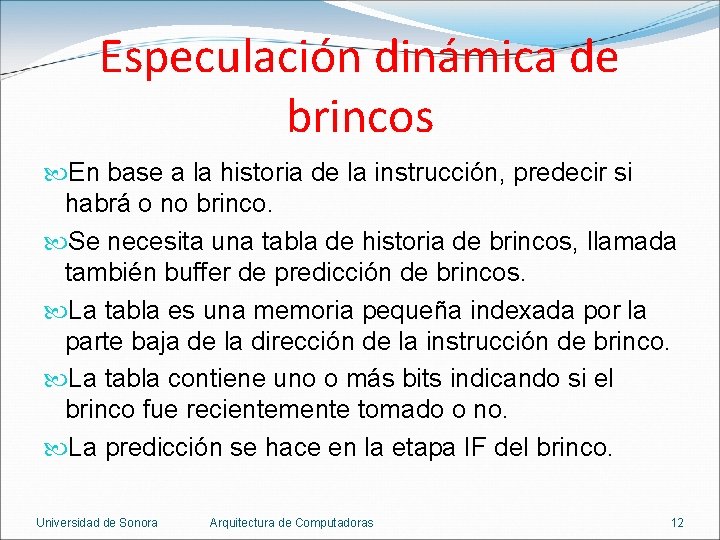 Especulación dinámica de brincos

En base a la historia de la instrucción, predecir si habrá o no brinco.

Se necesita una tabla de historia de brincos, llamada también buffer de predicción de brincos.

La tabla es una memoria pequeña indexada por la parte baja de la dirección de la instrucción de brinco.

La tabla contiene uno o más bits indicando si el brinco fue recientemente tomado o no.

La predicción se hace en la etapa IF del brinco.

Universidad de Sonora Arquitectura de Computadoras 12